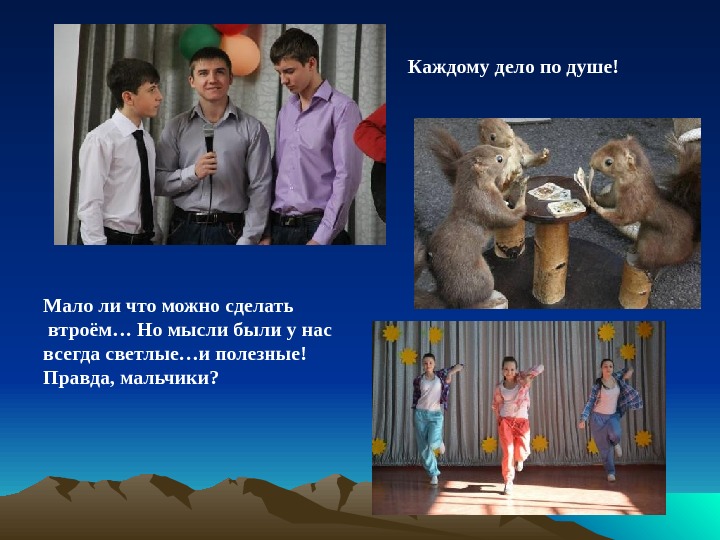 Каждому дело по душе!

Мало ли что можно сделать втроём… Но мысли были у нас всегда светлые…и полезные! Правда, мальчики?